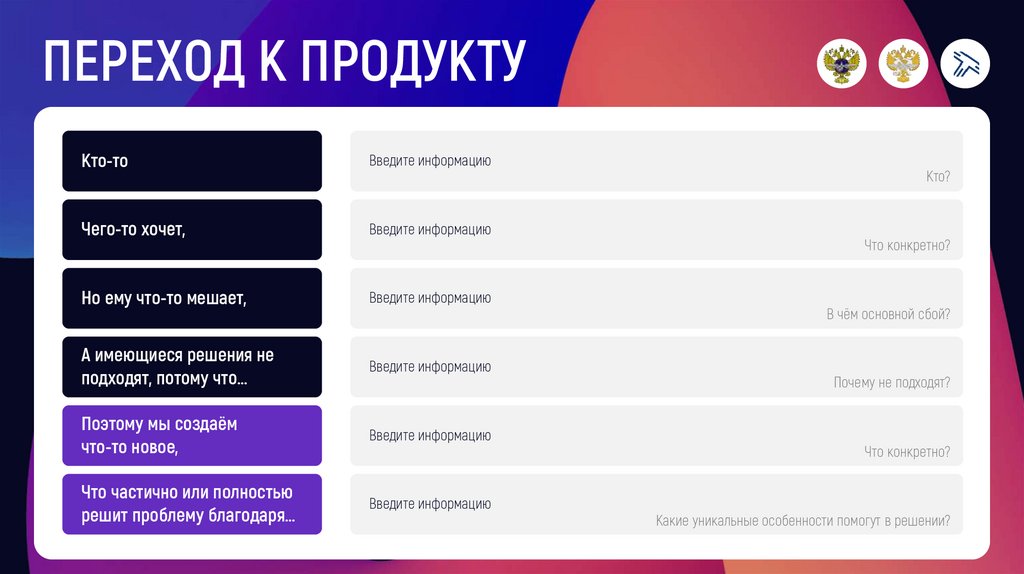 ПЕРЕХОД К ПРОДУКТУ

Кто-то

Введите информацию

Кто?

Чего-то хочет,

Введите информацию

Что конкретно?

Но ему что-то мешает,

Введите информацию

В чём основной сбой?

А имеющиеся решения не подходят, потому что...

Введите информацию

Почему не подходят?

Поэтому мы создаём что-то новое,

Введите информацию

Что конкретно?

Что частично или полностью решит проблему благодаря...

Введите информацию

Какие уникальные особенности помогут в решении?